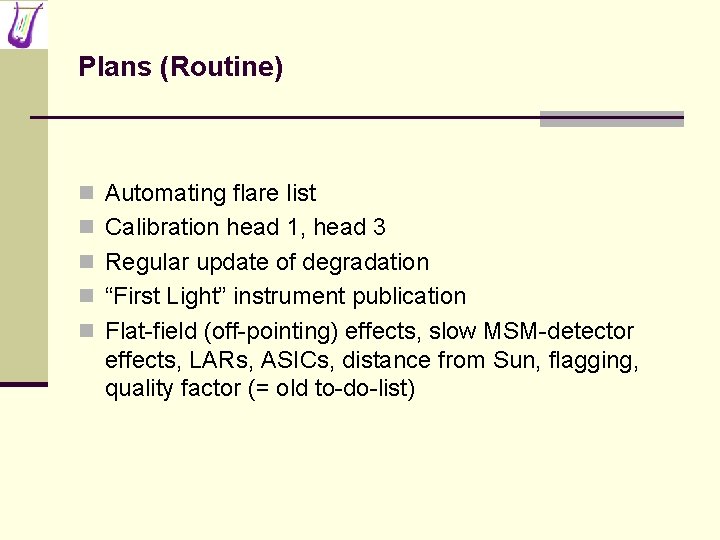 Plans (Routine)

Automating flare list

Calibration head 1, head 3

Regular update of degradation

“First Light” instrument publication

Flat-field (off-pointing) effects, slow MSM-detector effects, LARs, ASICs, distance from Sun, flagging, quality factor (= old to-do-list)